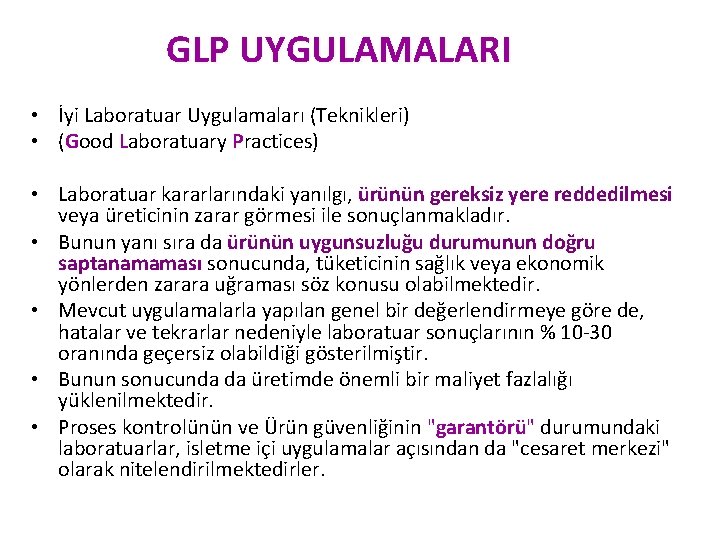 GLP UYGULAMALARI

• İyi Laboratuar Uygulamaları (Teknikleri)
• (Good Laboratuary Practices)

• Laboratuar kararlarındaki yanılgı, ürünün gereksiz yere reddedilmesi veya üreticinin zarar görmesi ile sonuçlanmakladır.
• Bunun yanı sıra da ürünün uygunsuzluğu durumunun doğru saptanamaması sonucunda, tüketicinin sağlık veya ekonomik yönlerden zarara uğraması söz konusu olabilmektedir.
• Mevcut uygulamalarla yapılan genel bir değerlendirmeye göre de, hatalar ve tekrarlar nedeniyle laboratuar sonuçlarının % 10-30 oranında geçersiz olabildiği gösterilmiştir.
• Bunun sonucunda da üretimde önemli bir maliyet fazlalığı yüklenilmektedir.
• Proses kontrolünün ve Ürün güvenliğinin "garantörü" durumundaki laboratuarlar, isletme içi uygulamalar açısından da "cesaret merkezi" olarak nitelendirilmektedirler.